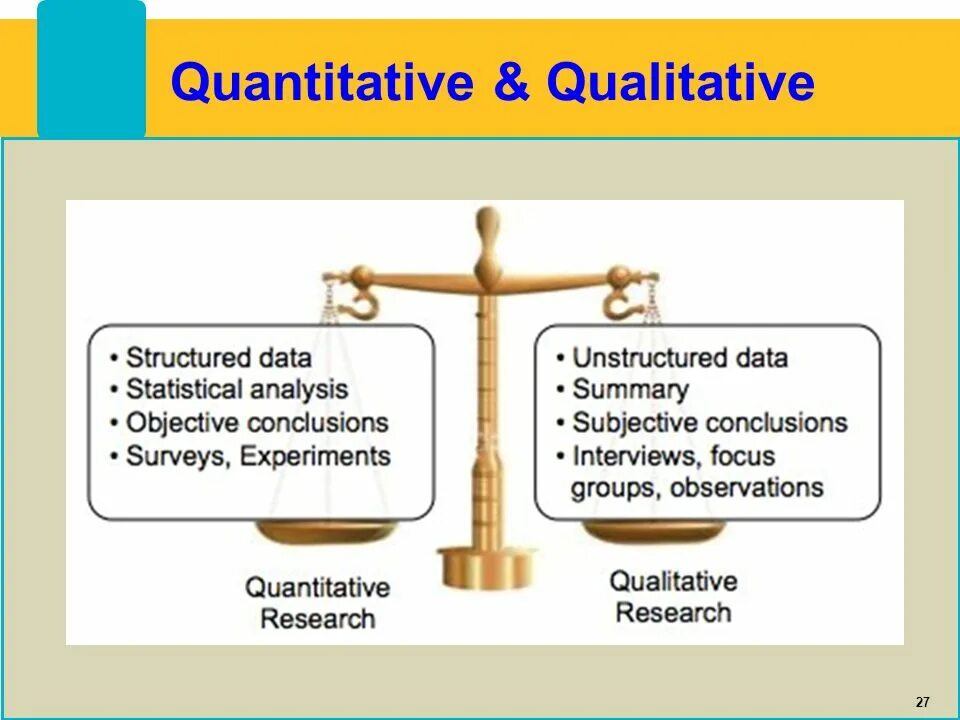 Quantitative & Qualitative

• Structured data
• Statistical analysis
• Objective conclusions
• Surveys, Experiments

• Unstructured data
• Summary
• Subjective conclusions
• Interviews, focus groups, observations

Quantitative Research

Qualitative Research

27